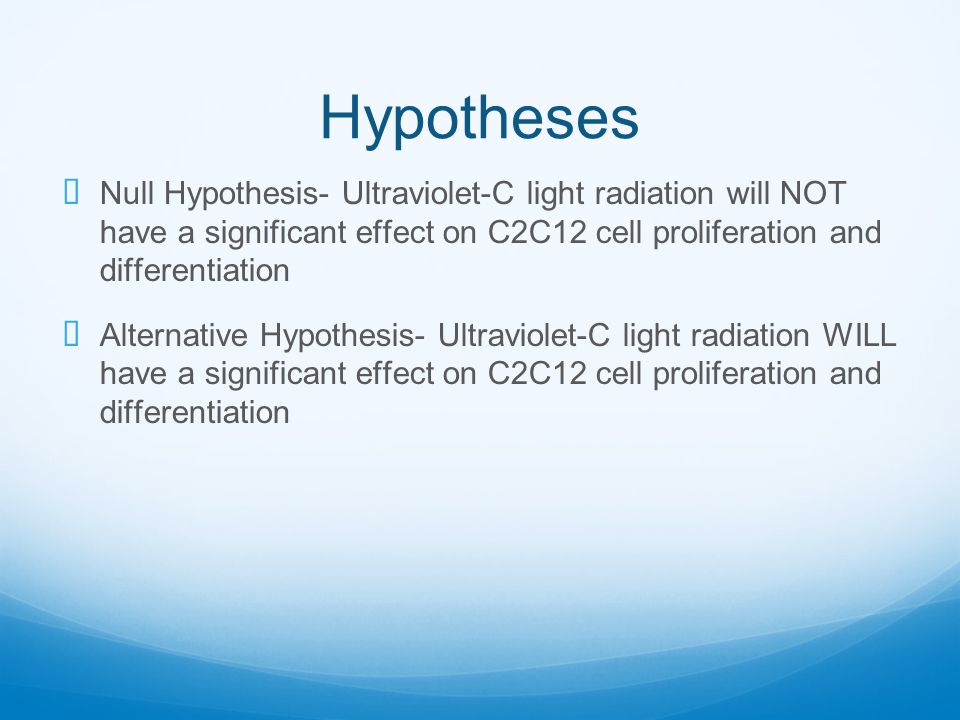 Hypotheses

Null Hypothesis- Ultraviolet-C light radiation will NOT have a significant effect on C2C12 cell proliferation and differentiation

Alternative Hypothesis- Ultraviolet-C light radiation WILL have a significant effect on C2C12 cell proliferation and differentiation